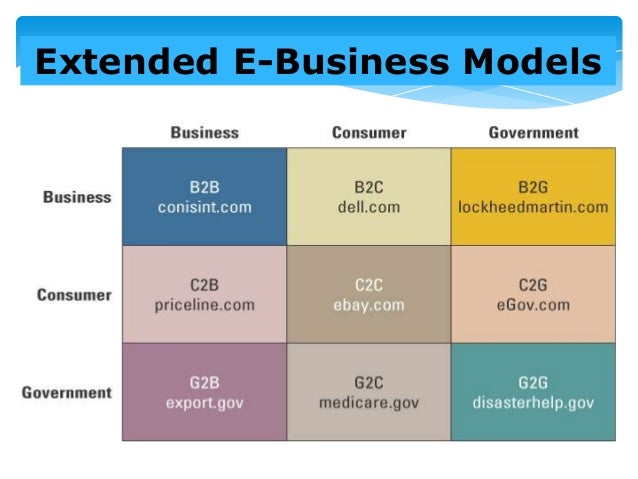 Extended E-Business Models

| | Business | Consumer | Government |
|---|---|---|---|
| Business | B2B conisint.com | B2C dell.com | B2G lockheedmartin.com |
| Consumer | C2B priceline.com | C2C ebay.com | C2G eGov.com |
| Government | G2B export.gov | G2C medicare.gov | G2G disasterhelp.gov |